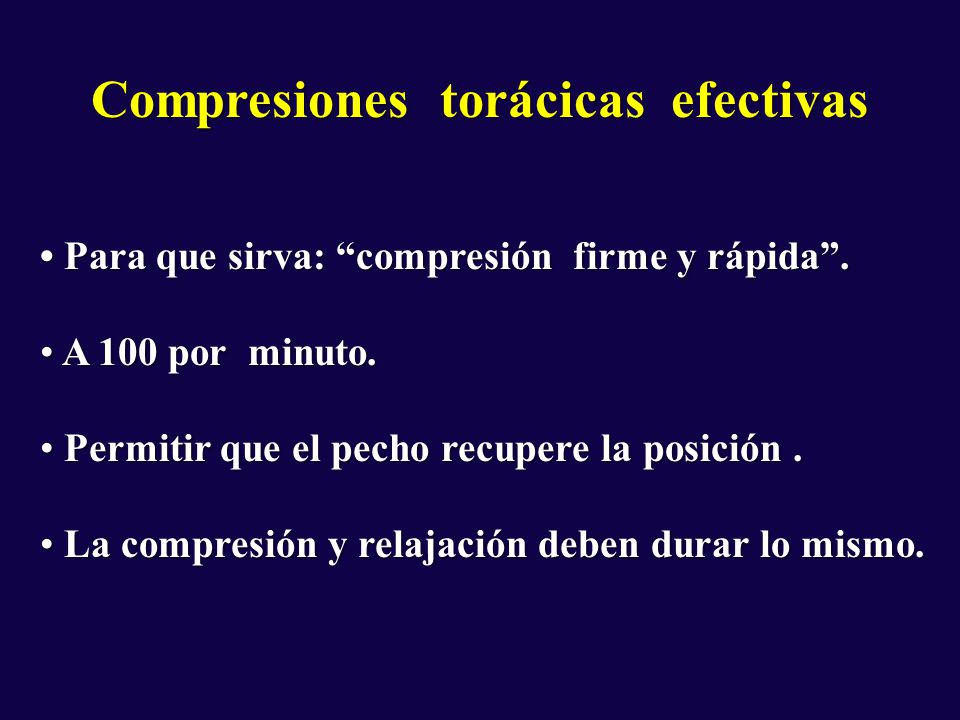 Compresiones torácicas efectivas

• Para que sirva: “compresión firme y rápida”.

• A 100 por minuto.

• Permitir que el pecho recupere la posición .

• La compresión y relajación deben durar lo mismo.